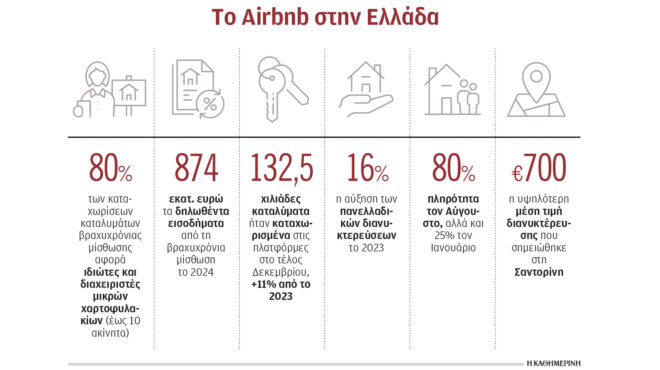 Το Airbnb στην Ελλάδα

80%

των καταχωρίσεων καταλυμάτων βραχυχρόνιας μίσθωσης αφορά ιδιώτες και διαχειριστές μικρών χαρτοφυλακίων (έως 10 ακίνητα)

874

εκατ. ευρώ τα δηλωθέντα εισοδήματα από τη βραχυχρόνια μίσθωση το 2024

132,5

χιλιάδες καταλύματα ήταν καταχωρισμένα στις πλατφόρμες στο τέλος Δεκεμβρίου, +11% από το 2023

16%

η αύξηση των πανελλαδικών διανυκτερεύσεων το 2023

80%

πληρότητα τον Αύγουστο, αλλά και 25% τον Ιανουάριο

€700

η υψηλότερη μέση τιμή διανυκτέρευσης που σημειώθηκε στη Σαντορίνη

Η ΚΑΘΗΜΕΡΙΝΗ